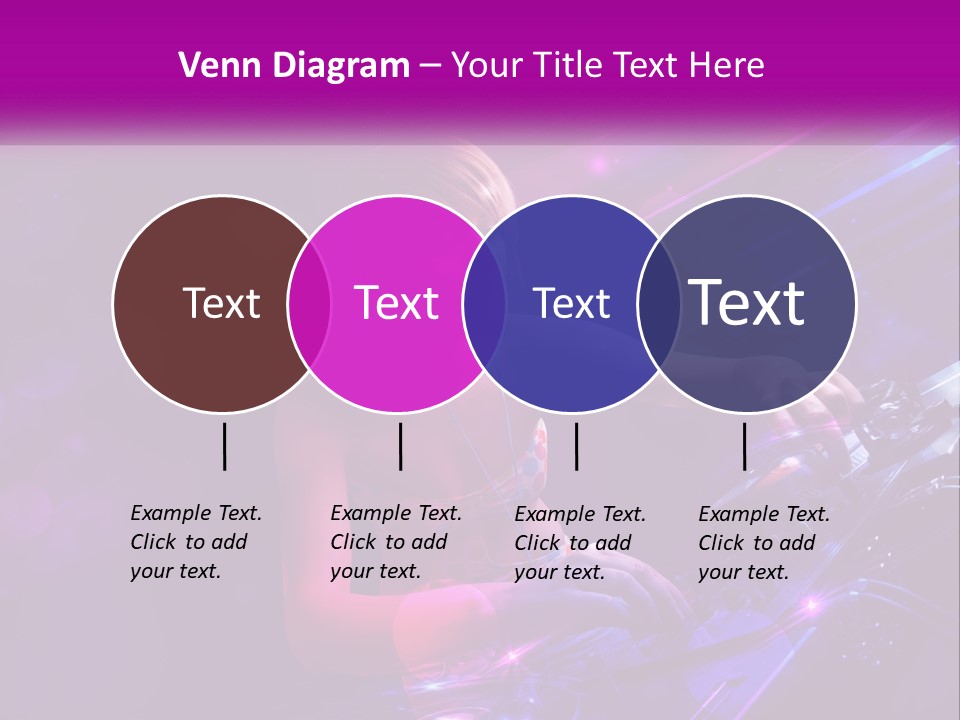 Venn Diagram – Your Title Text Here

Text

Text

Text

Text

Example Text. Click to add your text.

Example Text. Click to add your text.

Example Text. Click to add your text.

Example Text. Click to add your text.